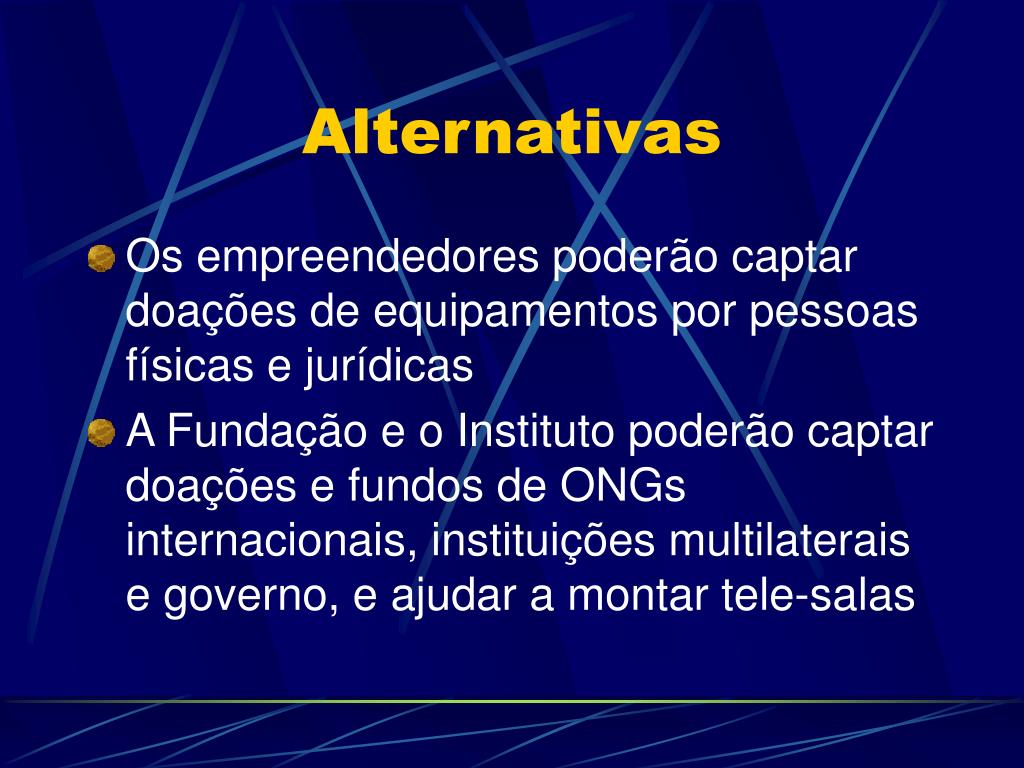 Alternativas

Os empreendedores poderão captar doações de equipamentos por pessoas físicas e jurídicas

A Fundação e o Instituto poderão captar doações e fundos de ONGs internacionais, instituições multilaterais e governo, e ajudar a montar tele-salas